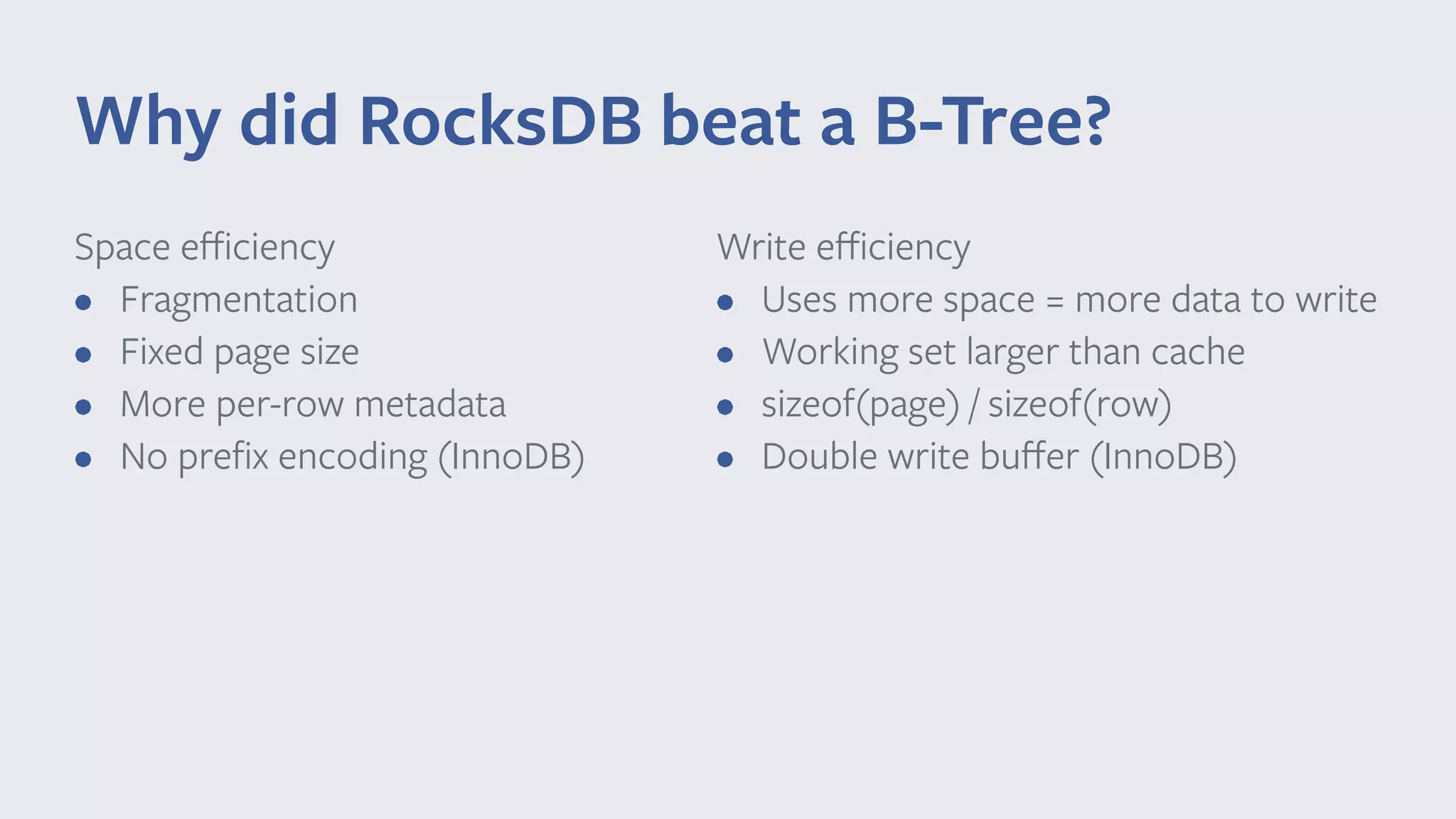 Why did RocksDB beat a B-Tree?

Space efficiency
- Fragmentation
- Fixed page size
- More per-row metadata
- No prefix encoding (InnoDB)

Write efficiency
- Uses more space = more data to write
- Working set larger than cache
- sizeof(page) / sizeof(row)
- Double write buffer (InnoDB)